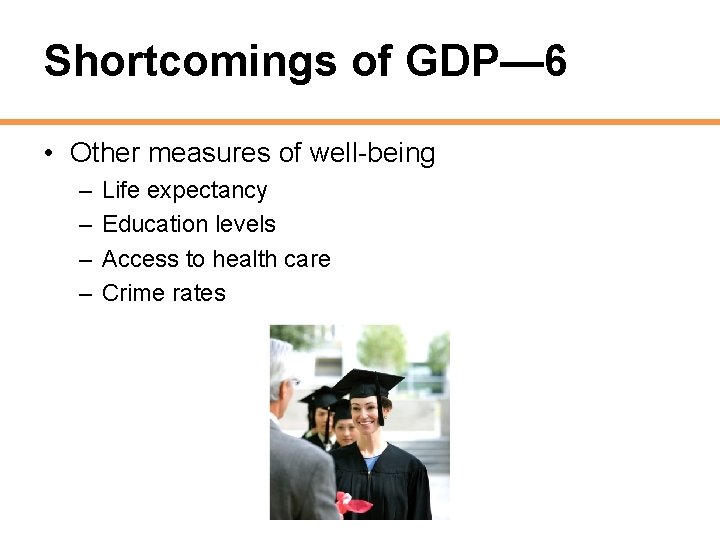 Shortcomings of GDP—6

• Other measures of well-being
– Life expectancy
– Education levels
– Access to health care
– Crime rates